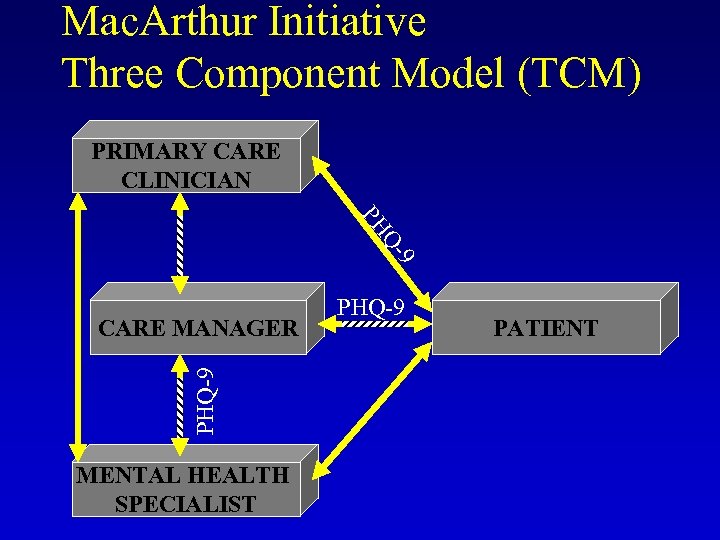 MacArthur Initiative
Three Component Model (TCM)

PRIMARY CARE CLINICIAN

PHQ-9

CARE MANAGER

PHQ-9

PATIENT

PHQ-9

MENTAL HEALTH SPECIALIST